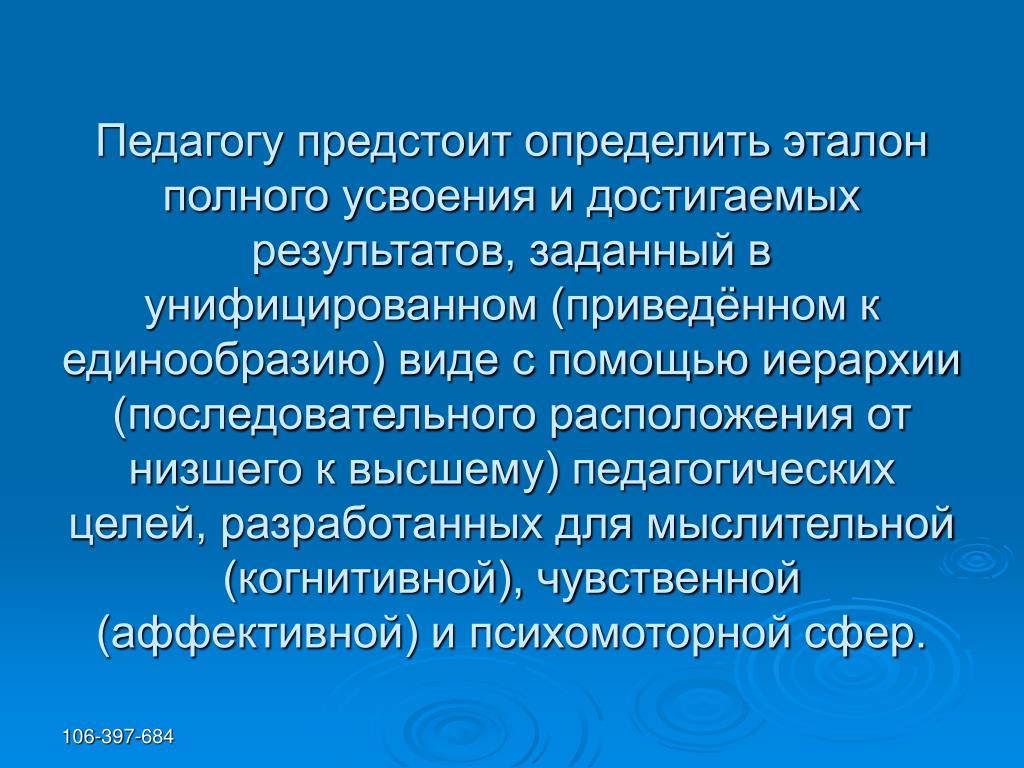 Педагогу предстоит определить эталон полного усвоения и достигаемых результатов, заданный в унифицированном (приведённом к единообразию) виде с помощью иерархии (последовательного расположения от низшего к высшему) педагогических целей, разработанных для мыслительной (когнитивной), чувственной (аффективной) и психомоторной сфер.

106-397-684